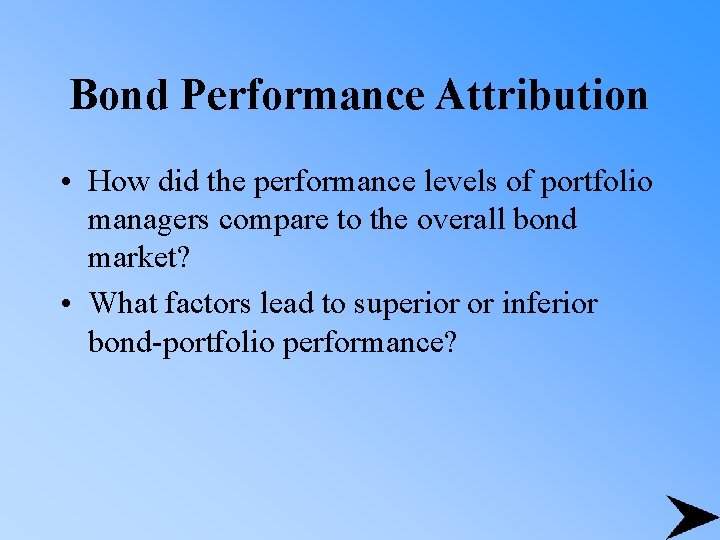 Bond Performance Attribution

• How did the performance levels of portfolio managers compare to the overall bond market?

• What factors lead to superior or inferior bond-portfolio performance?